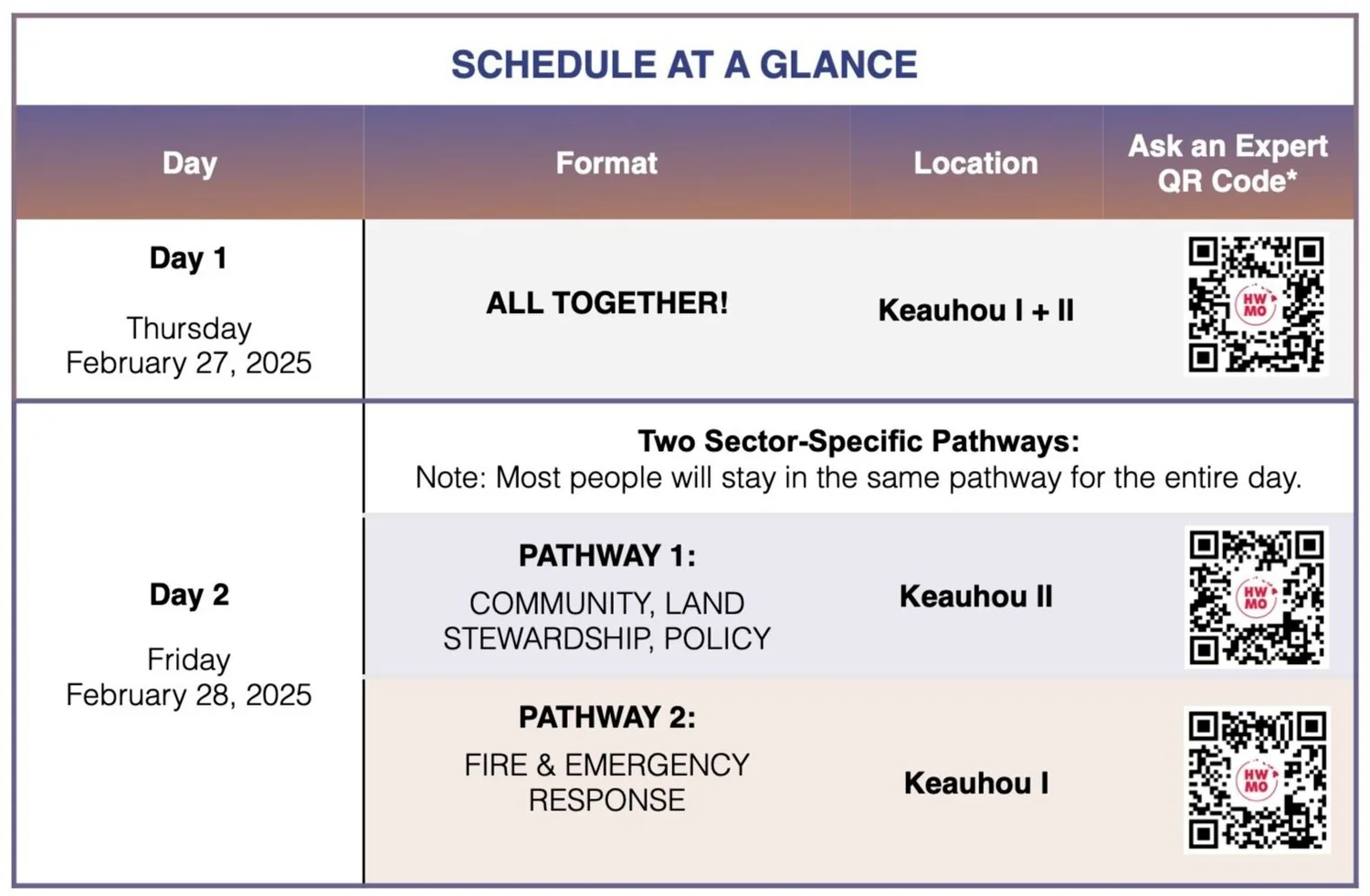 SCHEDULE AT A GLANCE

| Day | Format | Location | Ask an Expert QR Code* |
|---|---|---|---|
| Day 1 Thursday February 27, 2025 | ALL TOGETHER! | Keauhou I + II | HW MO |
| Day 2 Friday February 28, 2025 | Two Sector-Specific Pathways: Note: Most people will stay in the same pathway for the entire day. | | |
| | PATHWAY 1: COMMUNITY, LAND STEWARDSHIP, POLICY | Keauhou II | HW MO |
| | PATHWAY 2: FIRE & EMERGENCY RESPONSE | Keauhou I | HW MO |